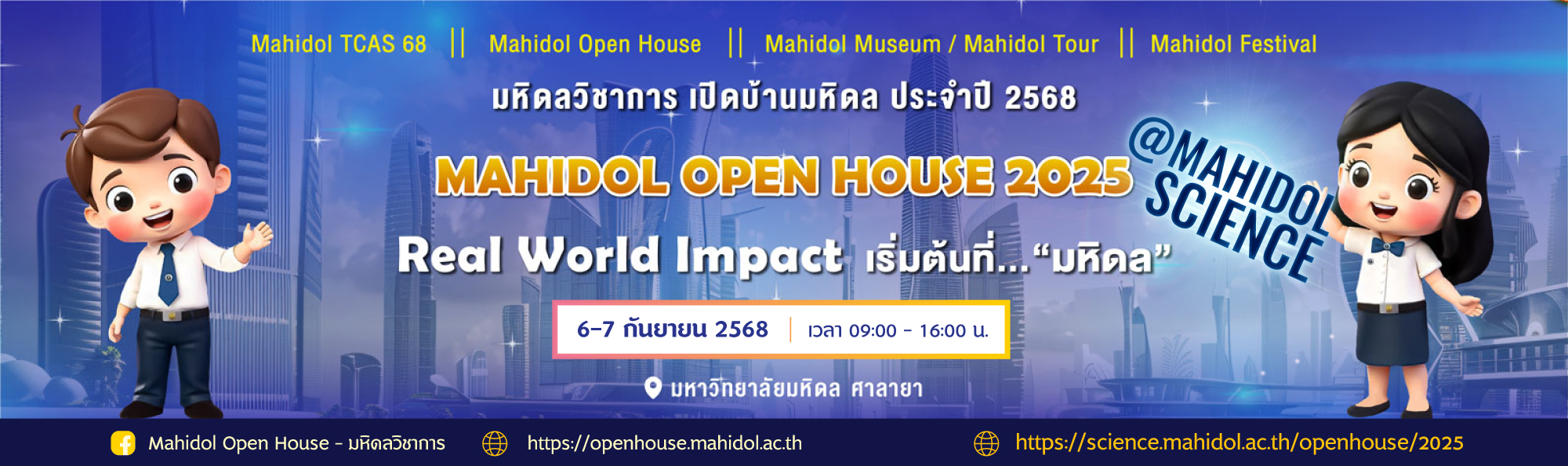 Mahidol TCAS 68 || Mahidol Open House || Mahidol Museum / Mahidol Tour || Mahidol Festival

มหิดลวิชาการ เปิดบ้านมหิดล ประจำปี 2568

MAHIDOL OPEN HOUSE 2025

@MAHIDOL SCIENCE

Real World Impact เริ่มต้นที่..."มหิดล"

6-7 กันยายน 2568 | เวลา 09:00 - 16:00 น.

มหาวิทยาลัยมหิดล ศาลายา

Mahidol Open House - มหิดลวิชาการ

https://openhouse.mahidol.ac.th

https://science.mahidol.ac.th/openhouse/2025